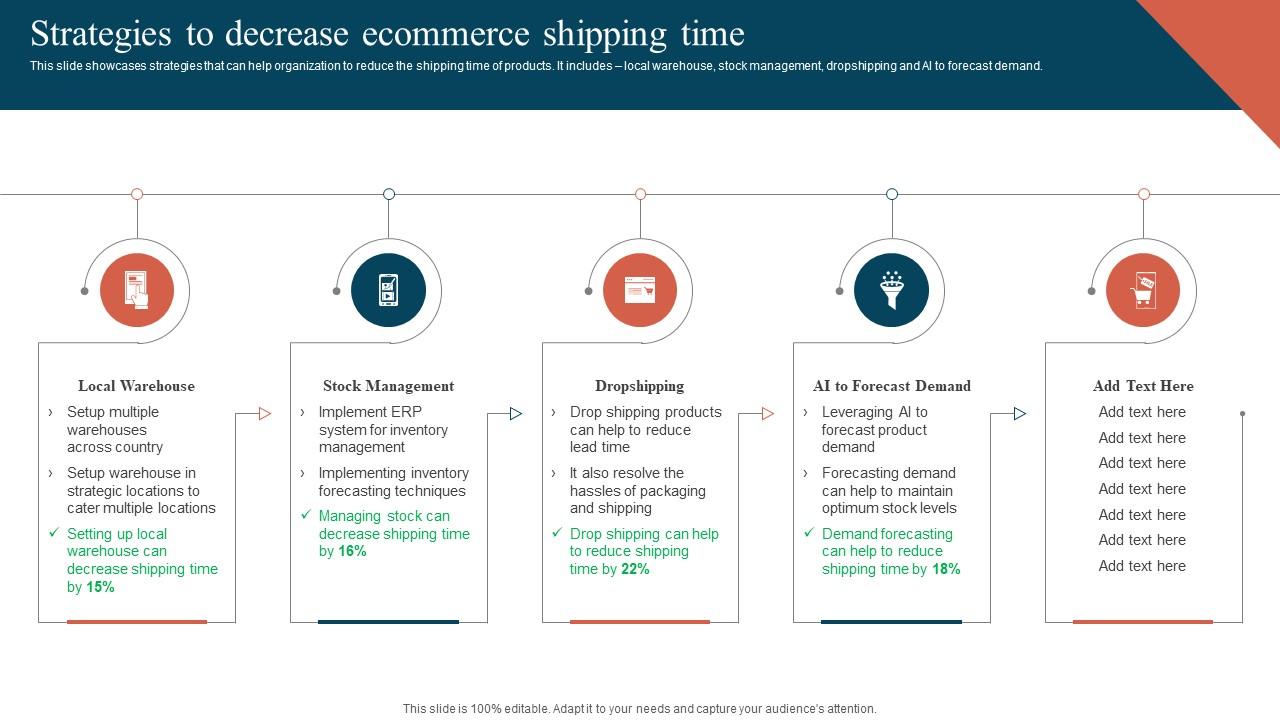 Strategies to decrease ecommerce shipping time

This slide showcases strategies that can help organization to reduce the shipping time of products. It includes – local warehouse, stock management, dropshipping and AI to forecast demand.

Local Warehouse

› Setup multiple warehouses across country

› Setup warehouse in strategic locations to cater multiple locations

✓ Setting up local warehouse can decrease shipping time by 15%

Stock Management

› Implement ERP system for inventory management

› Implementing inventory forecasting techniques

✓ Managing stock can decrease shipping time by 16%

Dropshipping

› Drop shipping products can help to reduce lead time

› It also resolve the hassles of packaging and shipping

✓ Drop shipping can help to reduce shipping time by 22%

AI to Forecast Demand

› Leveraging AI to forecast product demand

› Forecasting demand can help to maintain optimum stock levels

✓ Demand forecasting can help to reduce shipping time by 18%

Add Text Here

Add text here
Add text here
Add text here
Add text here
Add text here
Add text here
Add text here

This slide is 100% editable. Adapt it to your needs and capture your audience's attention.